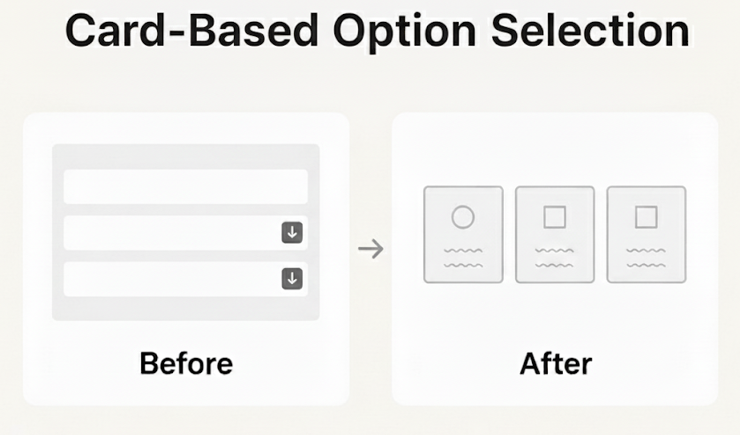 Card-Based Option Selection

Before

After